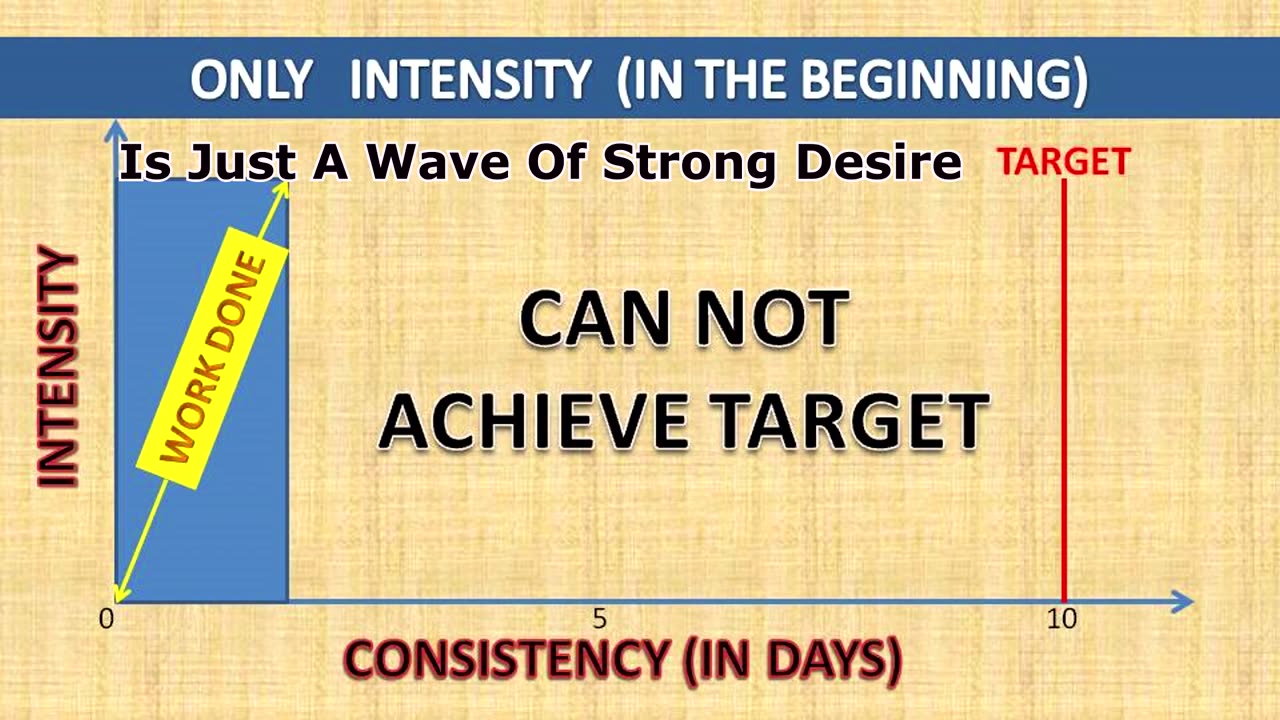 ONLY INTENSITY (IN THE BEGINNING)

Is Just A Wave Of Strong Desire

TARGET

INTENSITY

WORK DONE

CAN NOT ACHIEVE TARGET

0

5

10

CONSISTENCY (IN DAYS)